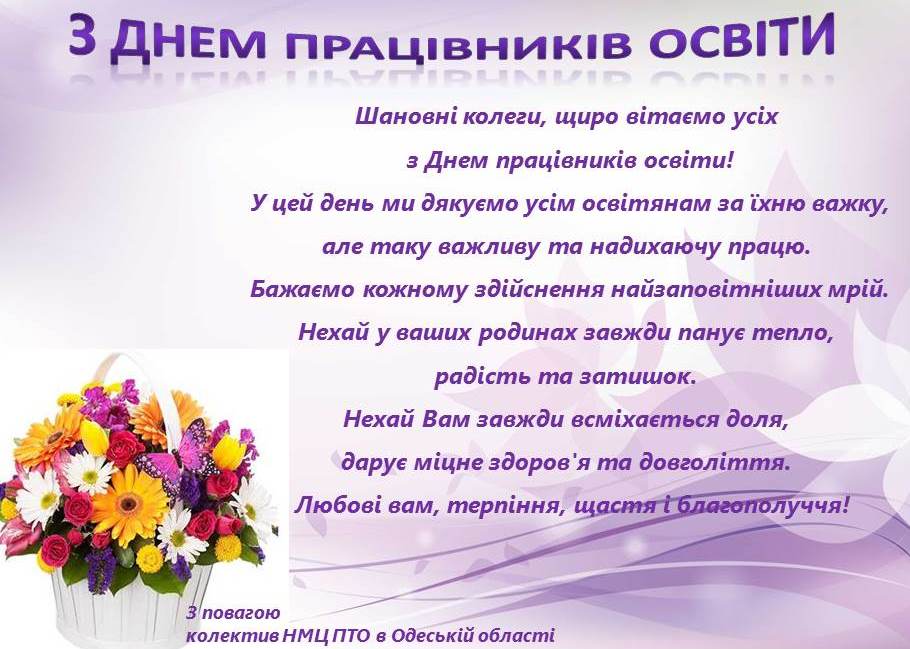 З ДНЕМ ПРАЦІВНИКІВ ОСВІТИ

Шановні колеги, щиро вітаємо усіх
з Днем працівників освіти!
У цей день ми дякуємо усім освітянам за їхню важку,
але таку важливу та надихаючу працю.
Бажаємо кожному здійснення найзаповітніших мрій.
Нехай у ваших родинах завжди панує тепло,
радість та затишок.
Нехай Вам завжди всміхається доля,
дарує міцне здоров'я та довголіття.
Любові вам, терпіння, щастя і благополуччя!

З повагою
колектив НМЦ ПТО в Одеській області